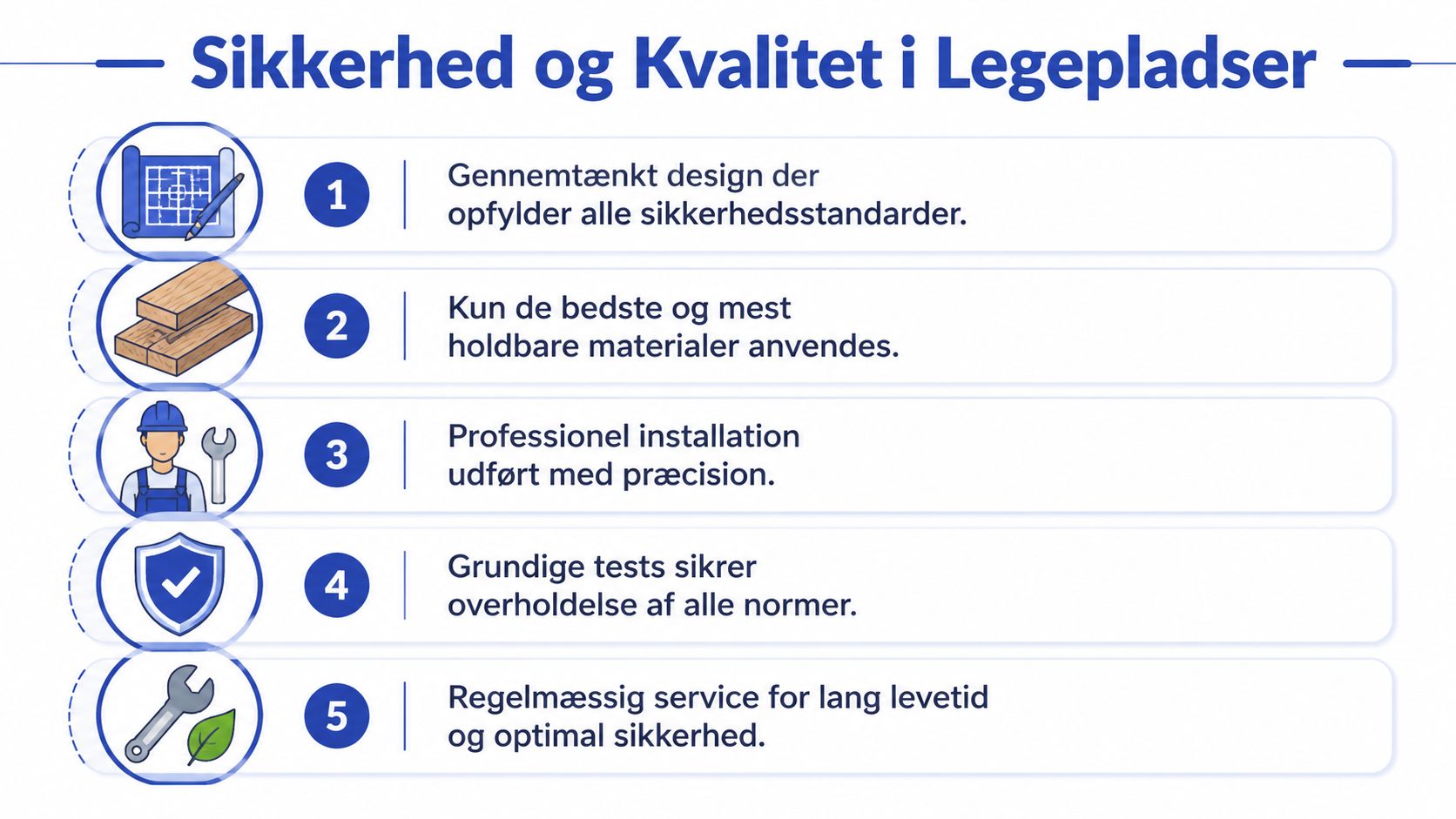 Sikkerhed og Kvalitet i Legepladser

1 Gennemtænkt design der opfylder alle sikkerhedsstandarder.

2 Kun de bedste og mest holdbare materialer anvendes.

3 Professionel installation udført med præcision.

4 Grundige tests sikrer overholdelse af alle normer.

5 Regelmæssig service for lang levetid og optimal sikkerhed.